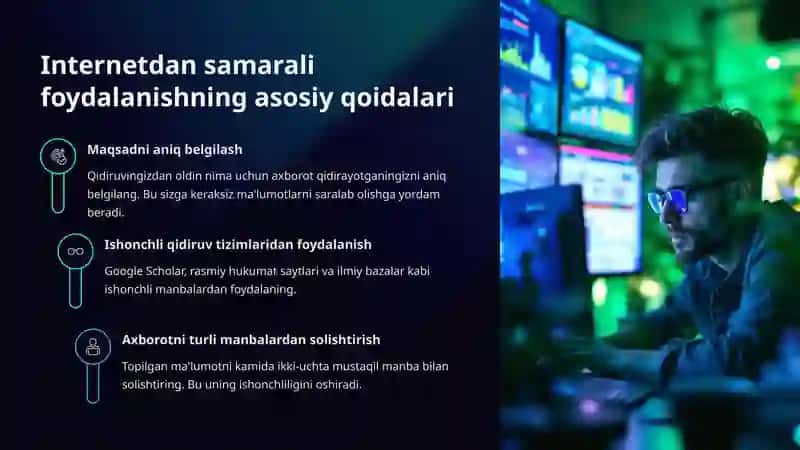 Internetdan samarali foydalanishning asosiy qoidalari

Maqsadni aniq belgilash

Qidiruvingizdan oldin nima uchun axborot qidirayotganingizni aniq belgilang. Bu sizga keraksiz ma'lumotlarni saralab olishga yordam beradi.

Ishonchli qidiruv tizimlaridan foydalanish

Google Scholar, rasmiy hukumat saytlari va ilmiy bazalar kabi ishonchli manbalardan foydalaning.

Axborotni turli manbalardan solishtirish

Topilgan ma'lumotni kamida ikki-uchta mustaqil manba bilan solishtiring. Bu uning ishonchliligini oshiradi.